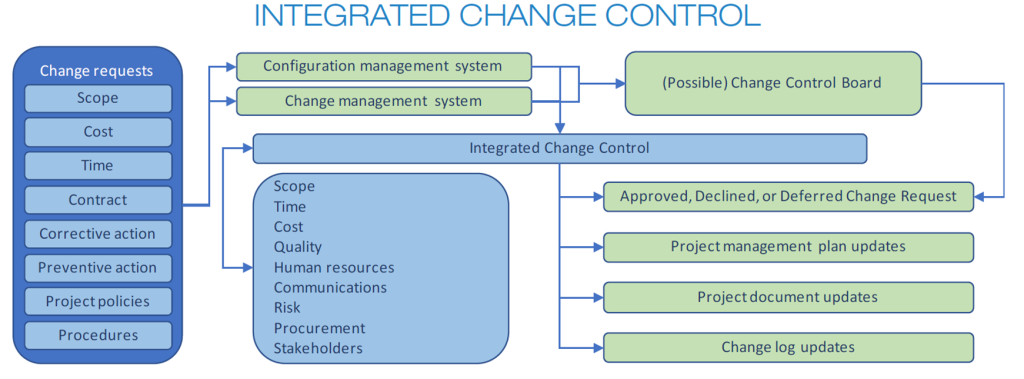 INTEGRATED CHANGE CONTROL

Change requests
Scope
Cost
Time
Contract
Corrective action
Preventive action
Project policies
Procedures

Configuration management system
Change management system

(Possible) Change Control Board

Integrated Change Control

Scope
Time
Cost
Quality
Human resources
Communications
Risk
Procurement
Stakeholders

Approved, Declined, or Deferred Change Request
Project management plan updates
Project document updates
Change log updates